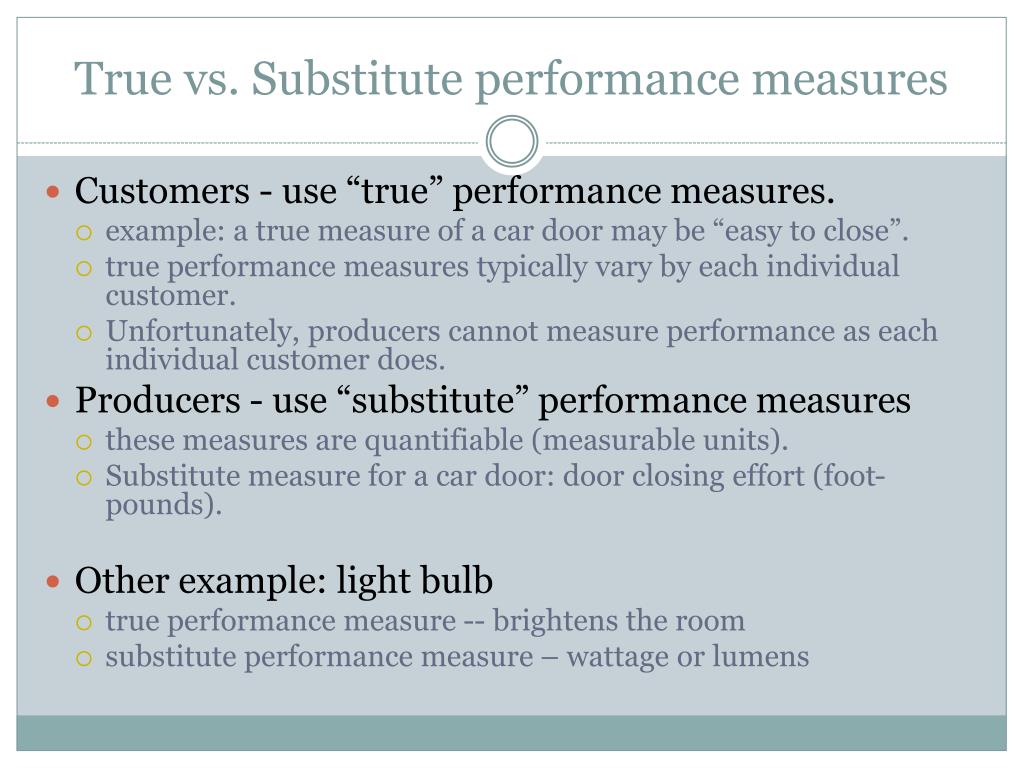 True vs. Substitute performance measures

Customers - use “true” performance measures.
example: a true measure of a car door may be “easy to close”.
true performance measures typically vary by each individual customer.
Unfortunately, producers cannot measure performance as each individual customer does.

Producers - use “substitute” performance measures
these measures are quantifiable (measurable units).
Substitute measure for a car door: door closing effort (foot-pounds).

Other example: light bulb
true performance measure -- brightens the room
substitute performance measure – wattage or lumens